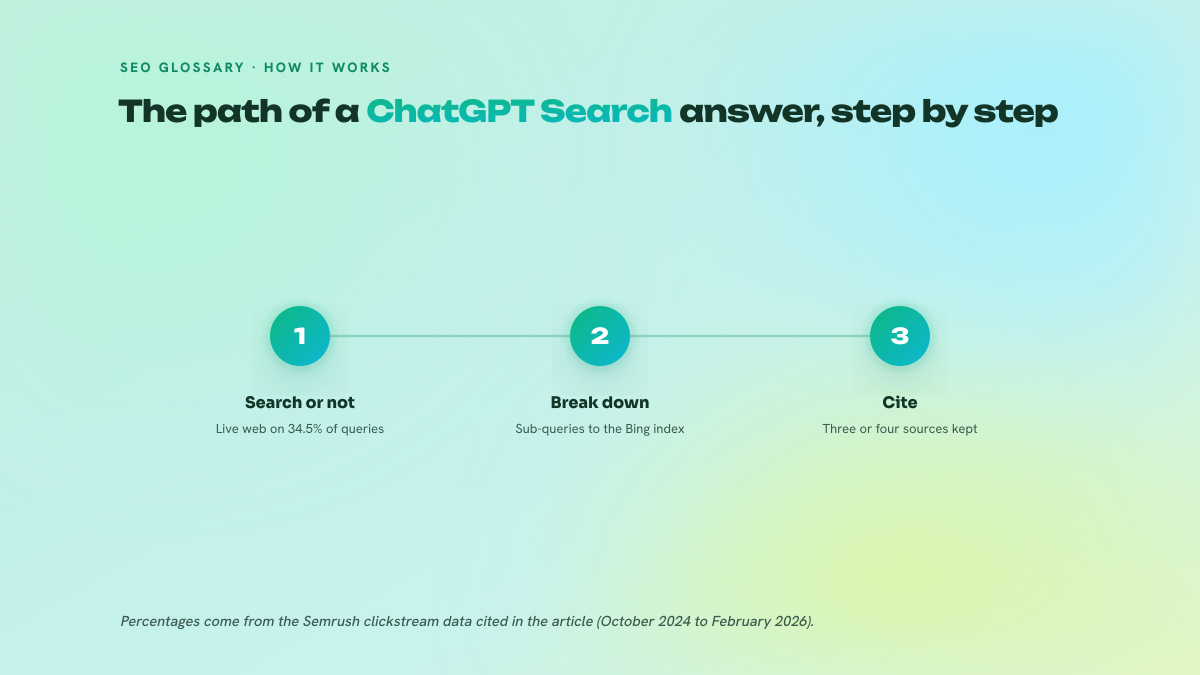 SEO GLOSSARY · HOW IT WORKS

The path of a ChatGPT Search answer, step by step

1

Search or not

Live web on 34.5% of queries

2

Break down

Sub-queries to the Bing index

3

Cite

Three or four sources kept

Percentages come from the Semrush clickstream data cited in the article (October 2024 to February 2026).